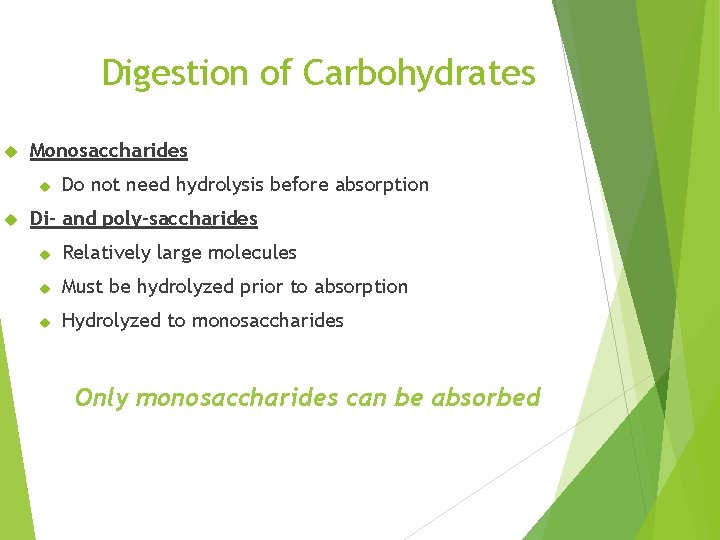 Digestion of Carbohydrates

Monosaccharides

Do not need hydrolysis before absorption

Di- and poly-saccharides

Relatively large molecules

Must be hydrolyzed prior to absorption

Hydrolyzed to monosaccharides

Only monosaccharides can be absorbed